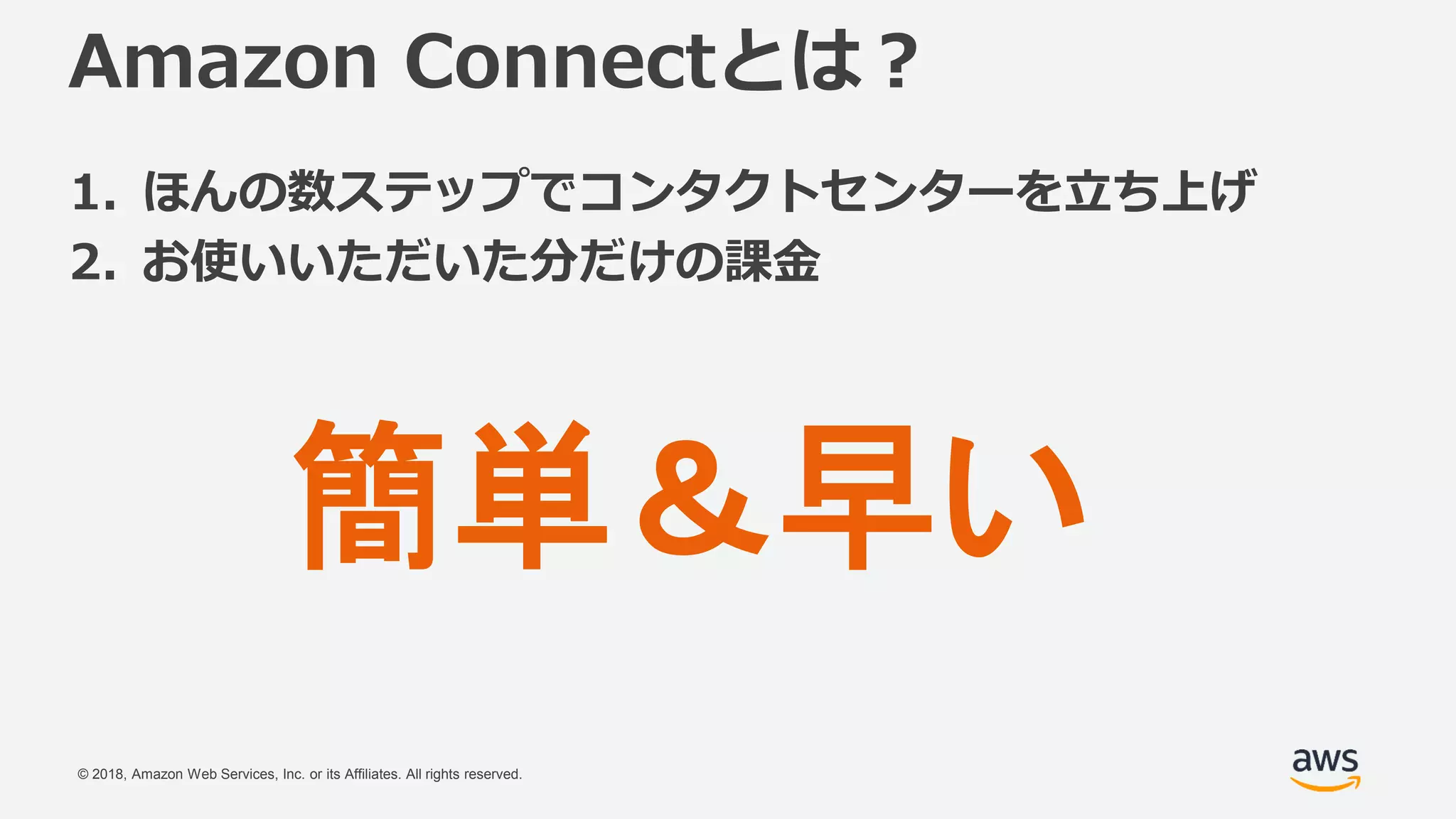 Amazon Connectとは？

1. ほんの数ステップでコンタクトセンターを立ち上げ
2. お使いいただいた分だけの課金

簡単＆早い

© 2018, Amazon Web Services, Inc. or its Affiliates. All rights reserved.

aws